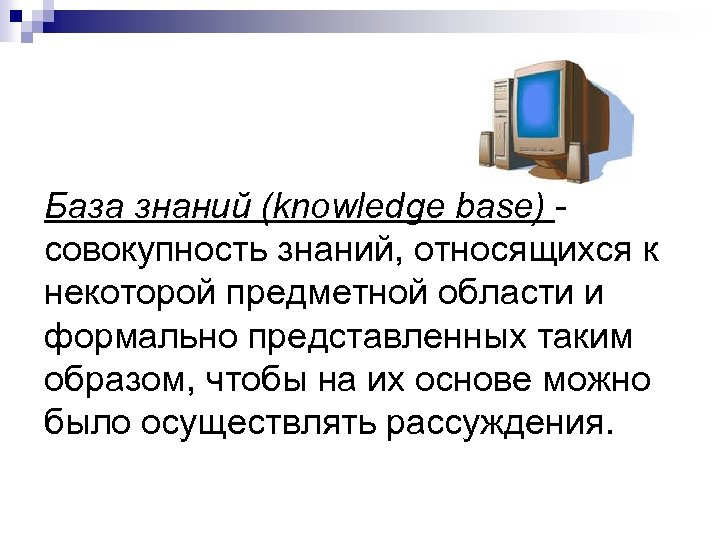 База знаний (knowledge base) - совокупность знаний, относящихся к некоторой предметной области и формально представленных таким образом, чтобы на их основе можно было осуществлять рассуждения.